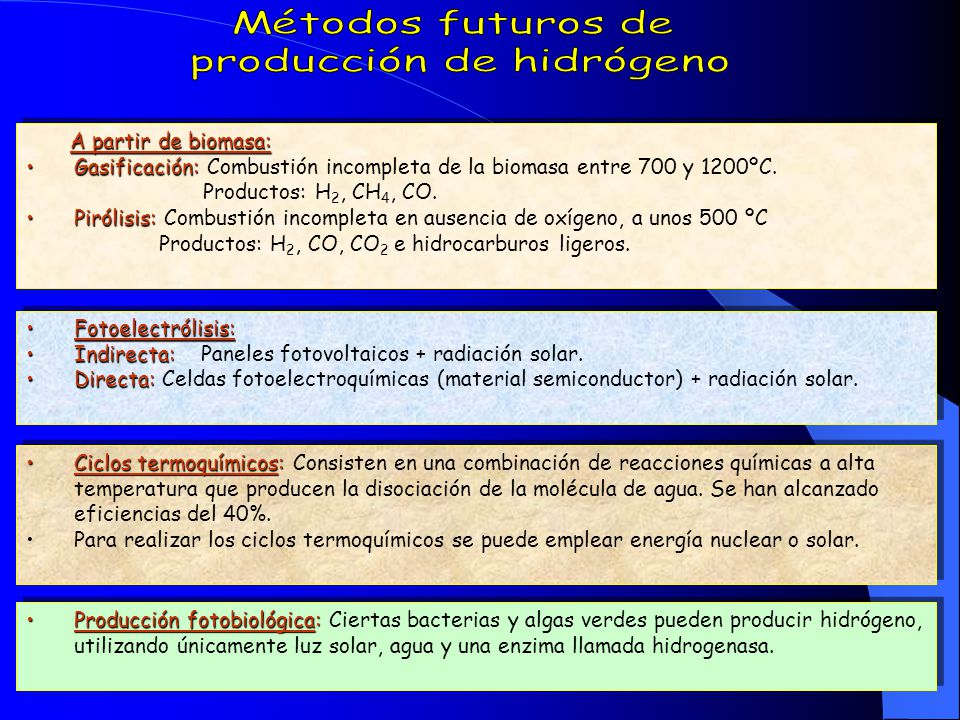 Métodos futuros de producción de hidrógeno

A partir de biomasa:
• Gasificación: Combustión incompleta de la biomasa entre 700 y 1200ºC.
Productos: $H_2$, $CH_4$, CO.
• Pirólisis: Combustión incompleta en ausencia de oxígeno, a unos 500 ºC
Productos: $H_2$, CO, $CO_2$ e hidrocarburos ligeros.

• Fotoelectrólisis:
• Indirecta: Paneles fotovoltaicos + radiación solar.
• Directa: Celdas fotoelectroquímicas (material semiconductor) + radiación solar.

• Ciclos termoquímicos: Consisten en una combinación de reacciones químicas a alta temperatura que producen la disociación de la molécula de agua. Se han alcanzado eficiencias del 40%.
• Para realizar los ciclos termoquímicos se puede emplear energía nuclear o solar.

• Producción fotobiológica: Ciertas bacterias y algas verdes pueden producir hidrógeno, utilizando únicamente luz solar, agua y una enzima llamada hidrogenasa.